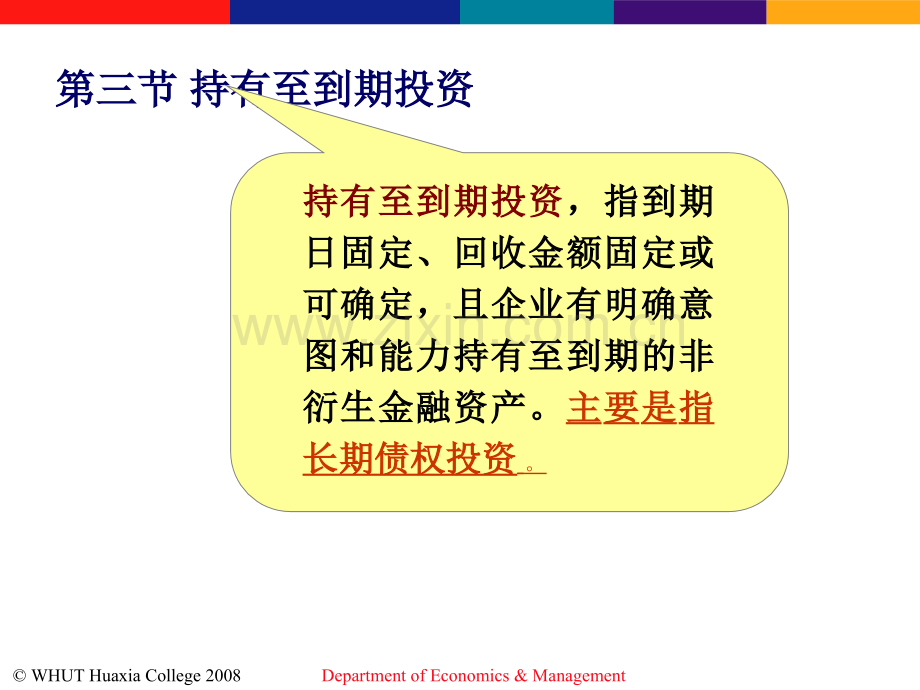 第三节 持有至到期投资

持有至到期投资，指到期日固定、回收金额固定或可确定，且企业有明确意图和能力持有至到期的非衍生金融资产。主要是指长期债权投资。

www.zixin.com.cn

© WHUT Huaxia College 2008

Department of Economics & Management